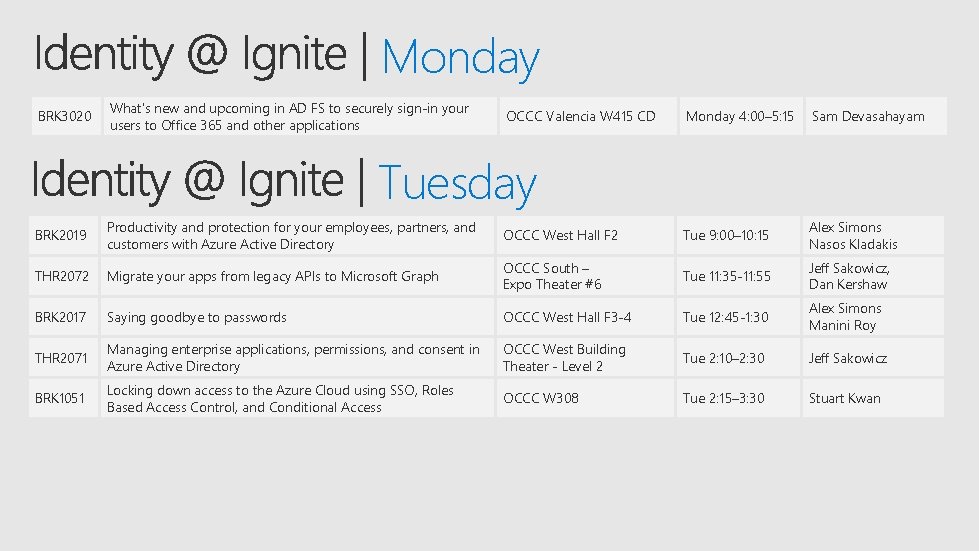 Identity @ Ignite | Monday

| BRK3020 | What's new and upcoming in AD FS to securely sign-in your users to Office 365 and other applications | OCCC Valencia W415 CD | Monday 4:00–5:15 | Sam Devasahayam |
|---|---|---|---|---|

Identity @ Ignite | Tuesday

| BRK2019 | Productivity and protection for your employees, partners, and customers with Azure Active Directory | OCCC West Hall F2 | Tue 9:00–10:15 | Alex Simons Nasos Kladakis |
|---|---|---|---|---|
| THR2072 | Migrate your apps from legacy APIs to Microsoft Graph | OCCC South – Expo Theater #6 | Tue 11:35-11:55 | Jeff Sakowicz, Dan Kershaw |
| BRK2017 | Saying goodbye to passwords | OCCC West Hall F3-4 | Tue 12:45-1:30 | Alex Simons Manini Roy |
| THR2071 | Managing enterprise applications, permissions, and consent in Azure Active Directory | OCCC West Building Theater - Level 2 | Tue 2:10–2:30 | Jeff Sakowicz |
| BRK1051 | Locking down access to the Azure Cloud using SSO, Roles Based Access Control, and Conditional Access | OCCC W308 | Tue 2:15–3:30 | Stuart Kwan |